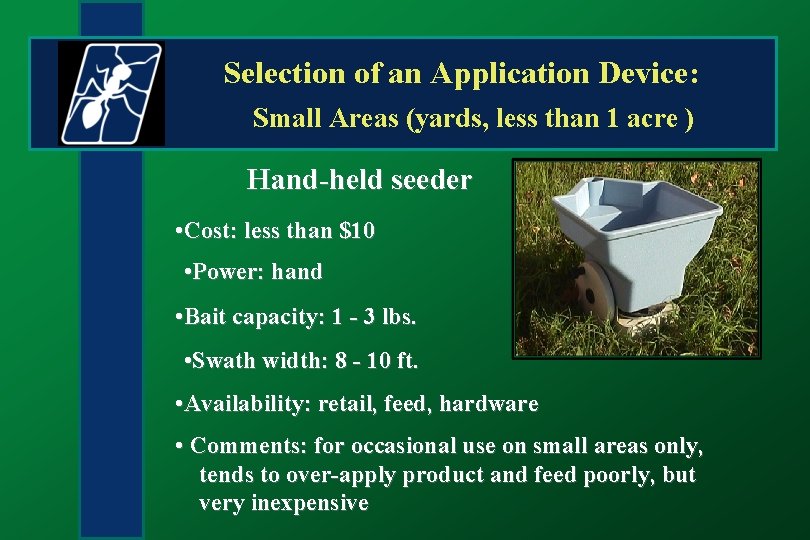 Selection of an Application Device:
Small Areas (yards, less than 1 acre )

Hand-held seeder

•Cost: less than \$10

•Power: hand

•Bait capacity: 1 - 3 lbs.

•Swath width: 8 - 10 ft.

•Availability: retail, feed, hardware

• Comments: for occasional use on small areas only, tends to over-apply product and feed poorly, but very inexpensive